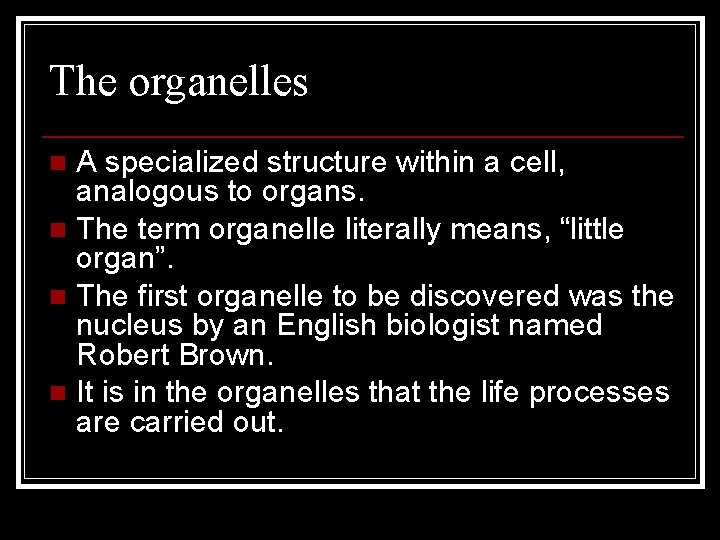 The organelles

- A specialized structure within a cell, analogous to organs.
- The term organelle literally means, “little organ”.
- The first organelle to be discovered was the nucleus by an English biologist named Robert Brown.
- It is in the organelles that the life processes are carried out.